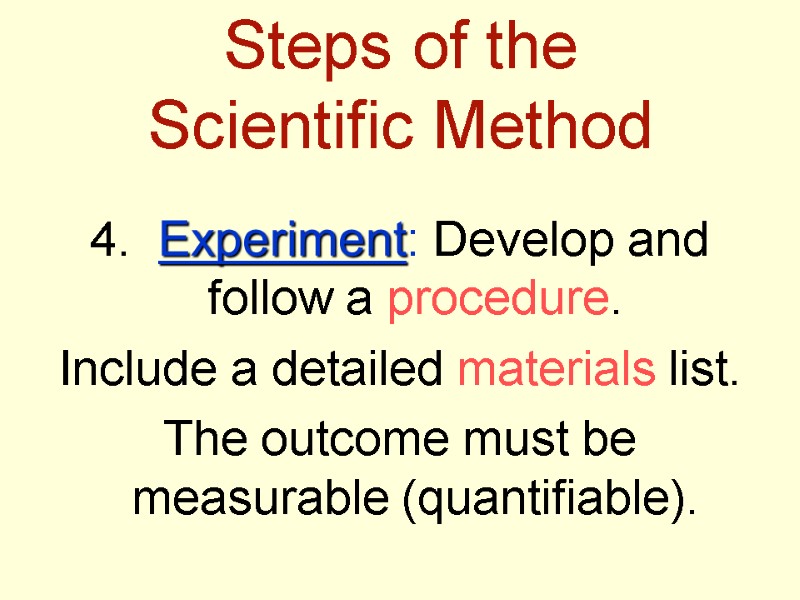 Steps of the Scientific Method

4. Experiment: Develop and follow a procedure.

Include a detailed materials list.

The outcome must be measurable (quantifiable).